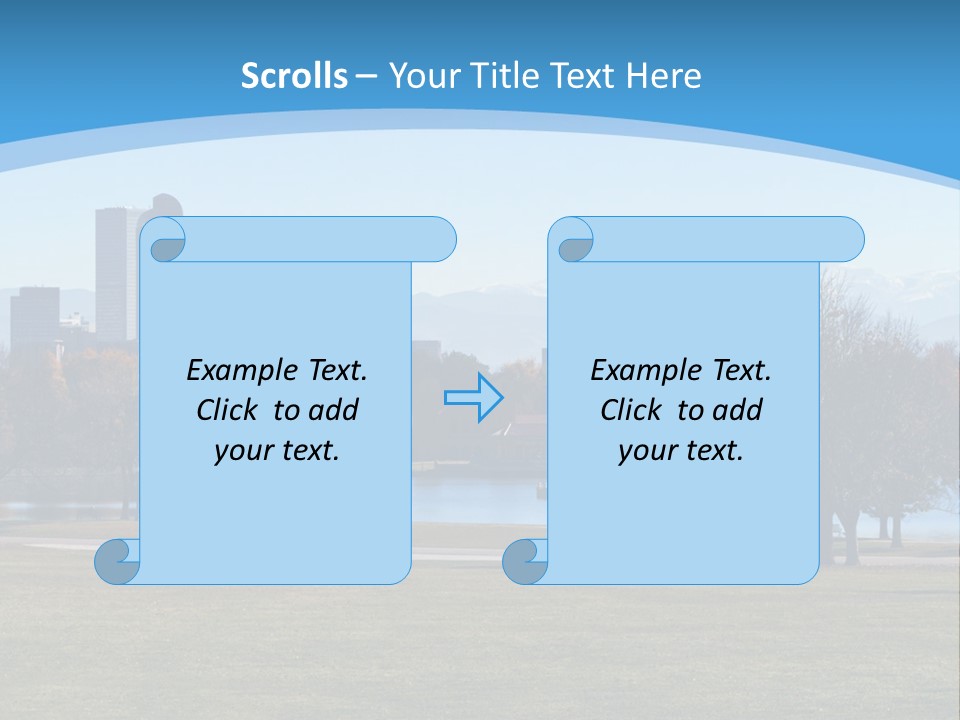 Scrolls – Your Title Text Here

Example Text. Click to add your text.

Example Text. Click to add your text.